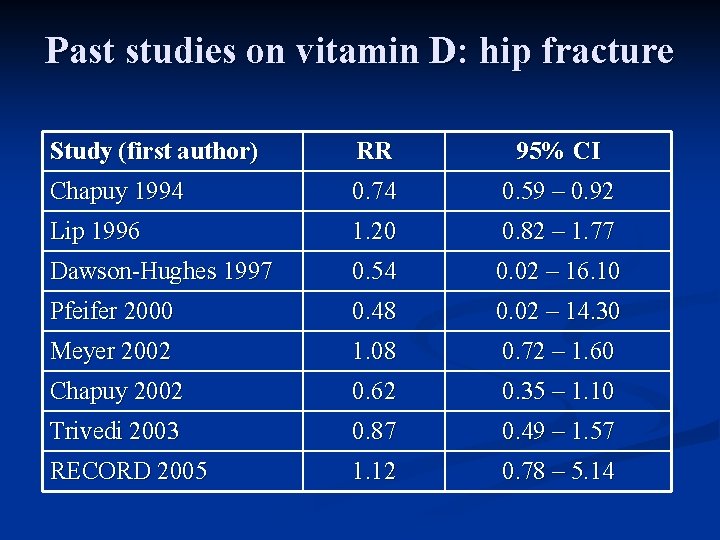 Past studies on vitamin D: hip fracture

| Study (first author) | RR | 95% CI |
|---|---|---|
| Chapuy 1994 | 0.74 | 0.59 – 0.92 |
| Lip 1996 | 1.20 | 0.82 – 1.77 |
| Dawson-Hughes 1997 | 0.54 | 0.02 – 16.10 |
| Pfeifer 2000 | 0.48 | 0.02 – 14.30 |
| Meyer 2002 | 1.08 | 0.72 – 1.60 |
| Chapuy 2002 | 0.62 | 0.35 – 1.10 |
| Trivedi 2003 | 0.87 | 0.49 – 1.57 |
| RECORD 2005 | 1.12 | 0.78 – 5.14 |